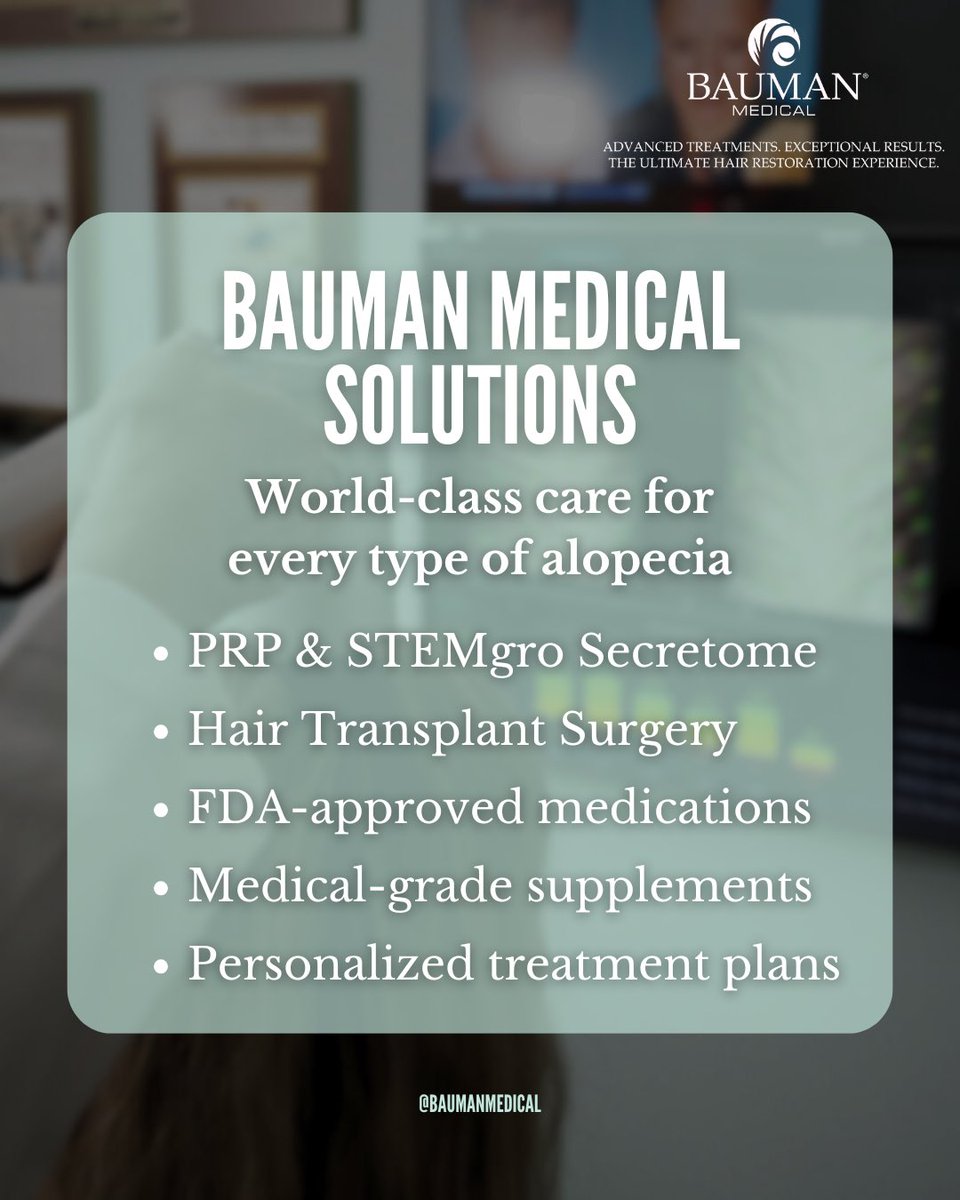 BAUMAN®
MEDICAL

ADVANCED TREATMENTS. EXCEPTIONAL RESULTS.
THE ULTIMATE HAIR RESTORATION EXPERIENCE.

BAUMAN MEDICAL SOLUTIONS

World-class care for every type of alopecia

• PRP & STEMgro Secretome
• Hair Transplant Surgery
• FDA-approved medications
• Medical-grade supplements
• Personalized treatment plans

@BAUMANMEDICAL